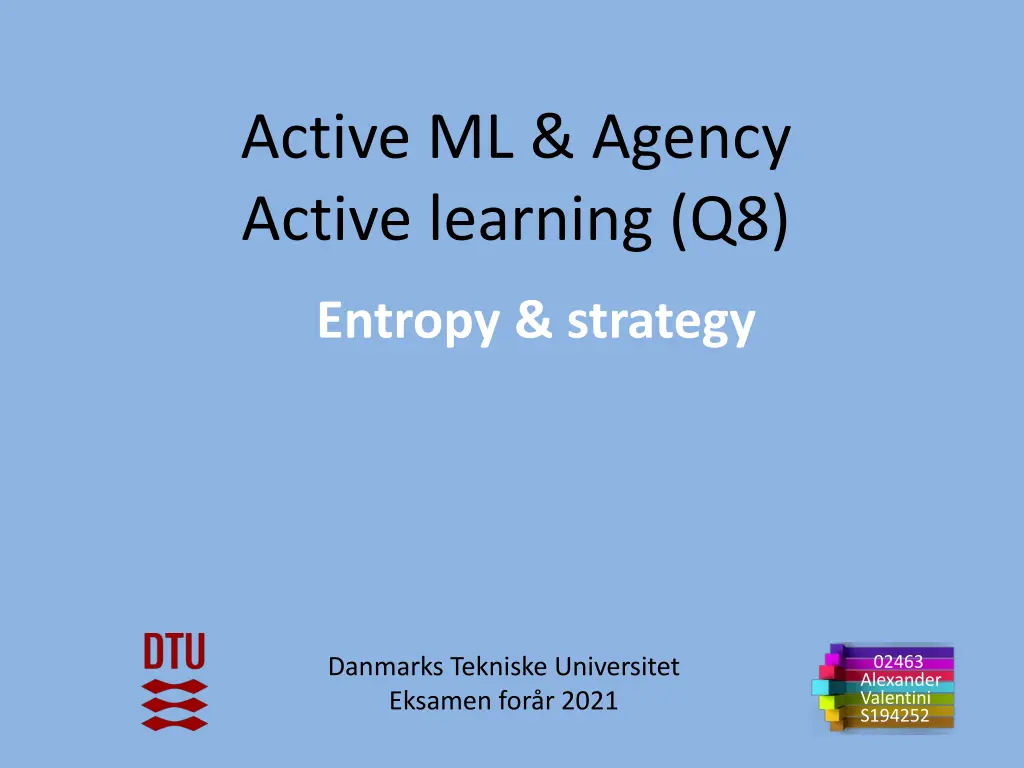 Active ML & Agency
Active learning (Q8)

Entropy & strategy

DTU

Danmarks Tekniske Universitet
Eksamen forår 2021

02463
Alexander
Valentini
S194252